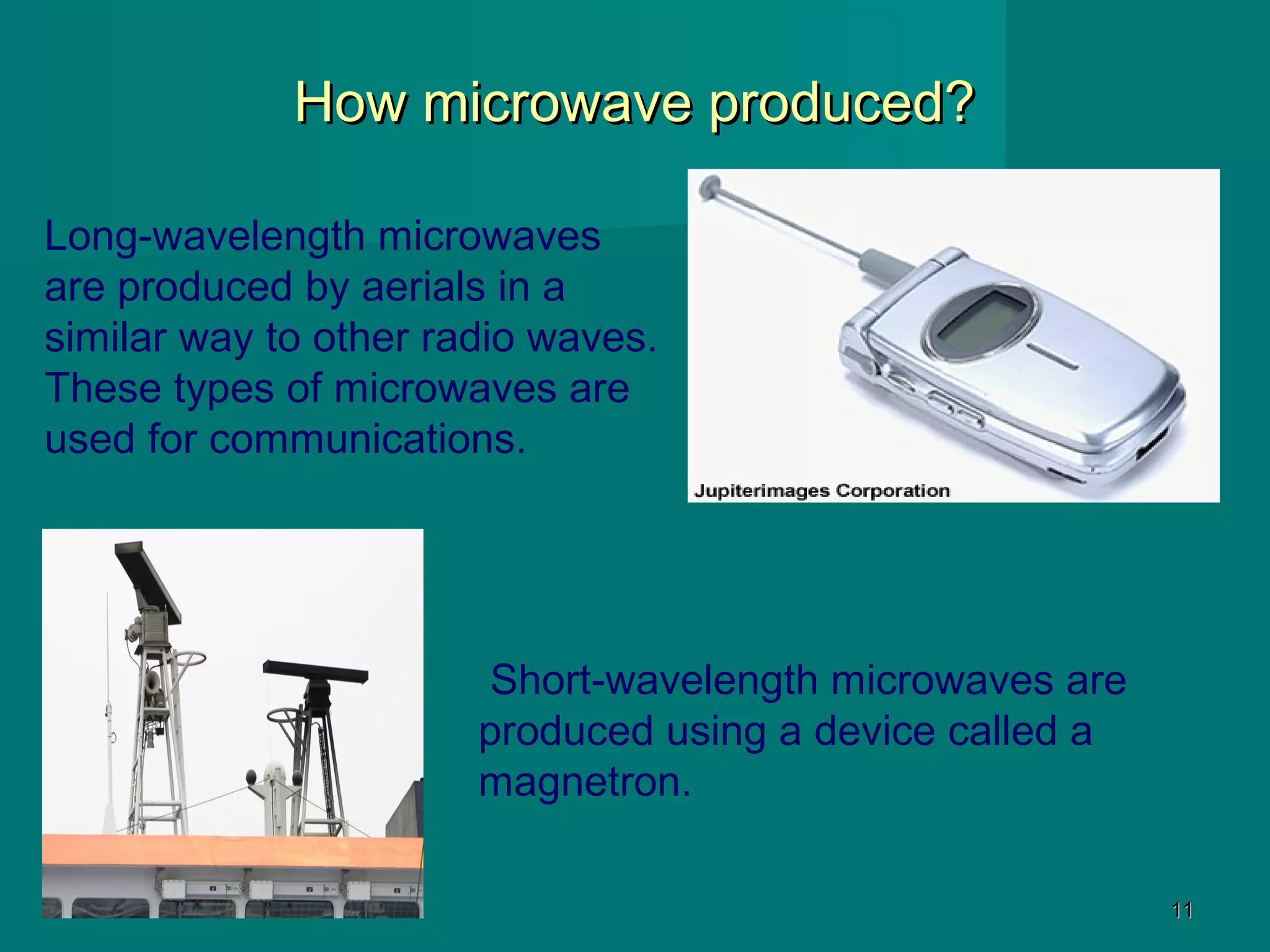 How microwave produced?

Long-wavelength microwaves are produced by aerials in a similar way to other radio waves. These types of microwaves are used for communications.

Jupiterimages Corporation

Short-wavelength microwaves are produced using a device called a magnetron.

11